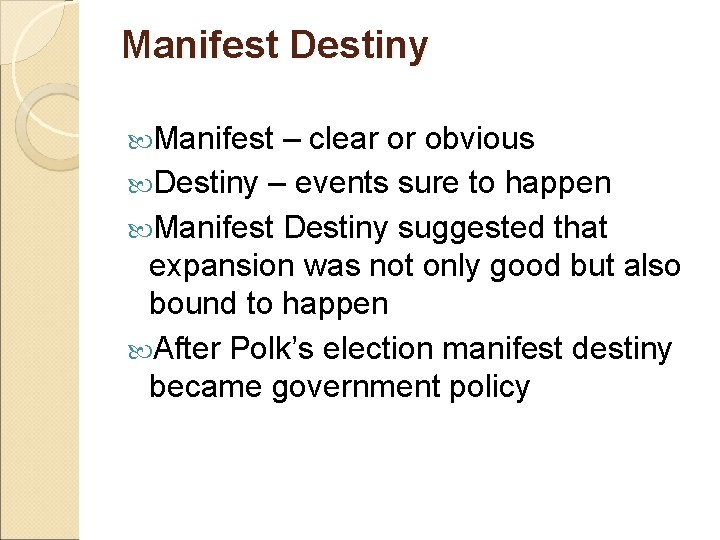 Manifest Destiny

Manifest – clear or obvious

Destiny – events sure to happen

Manifest Destiny suggested that expansion was not only good but also bound to happen

After Polk's election manifest destiny became government policy